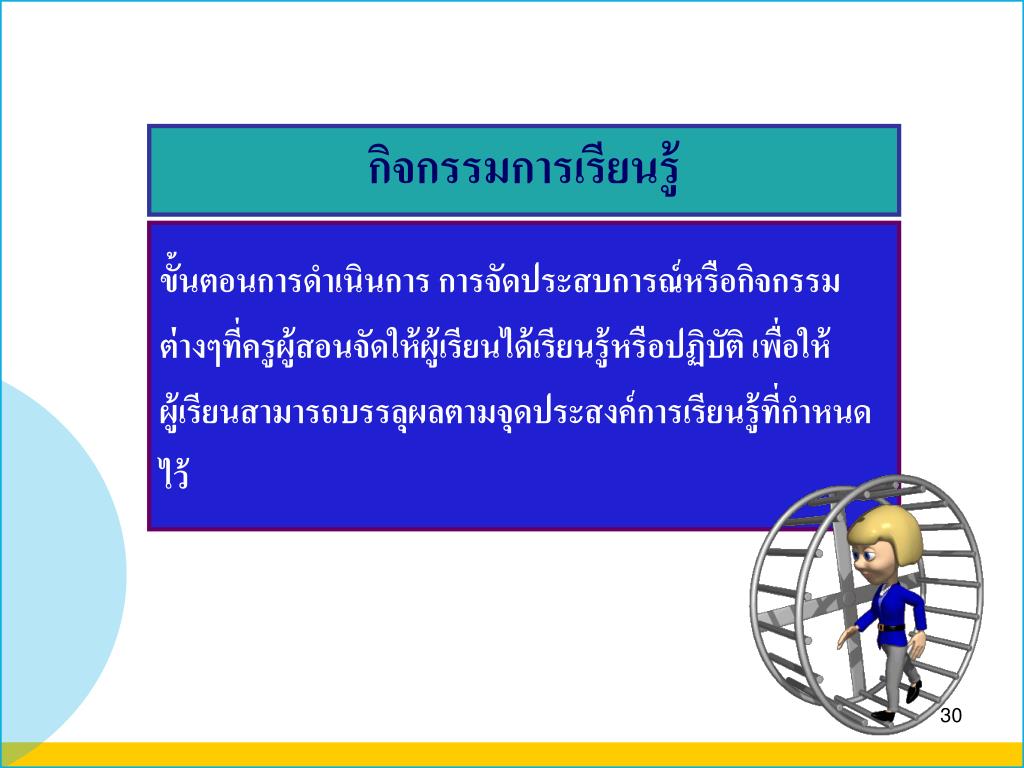 กิจกรรมการเรียนรู้

ขั้นตอนการดำเนินการ การจัดประสบการณ์หรือกิจกรรมต่างๆที่ครูผู้สอนจัดให้ผู้เรียนได้เรียนรู้หรือปฏิบัติ เพื่อให้ผู้เรียนสามารถบรรลุผลตามจุดประสงค์การเรียนรู้ที่กำหนดไว้

30